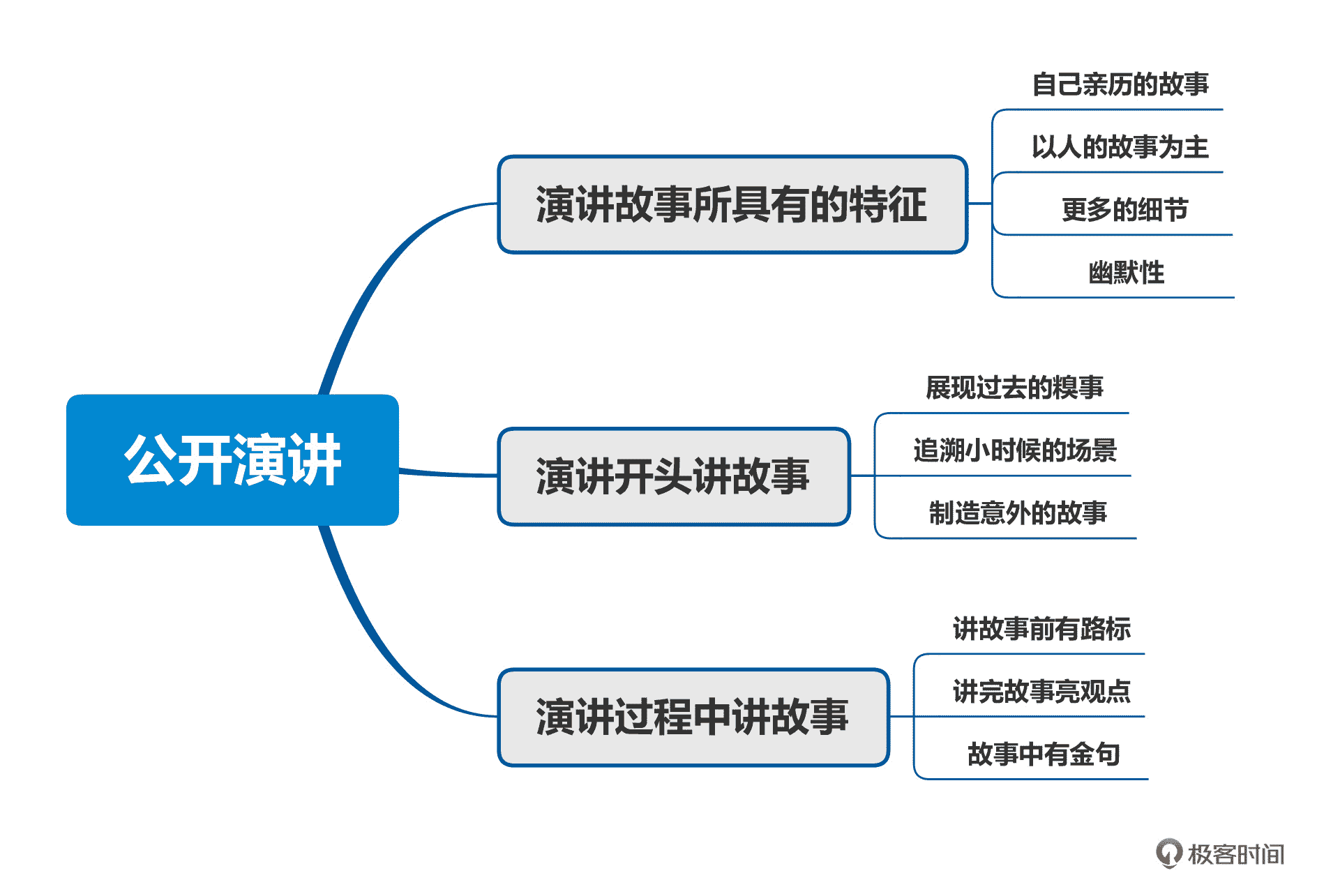 公开演讲

演讲故事所具有的特征

自己亲历的故事

以人的故事为主

更多的细节

幽默性

演讲开头讲故事

展现过去的糗事

追溯小时候的场景

制造意外的故事

演讲过程中讲故事

讲故事前有路标

讲完故事亮观点

故事中有金句

极客时间